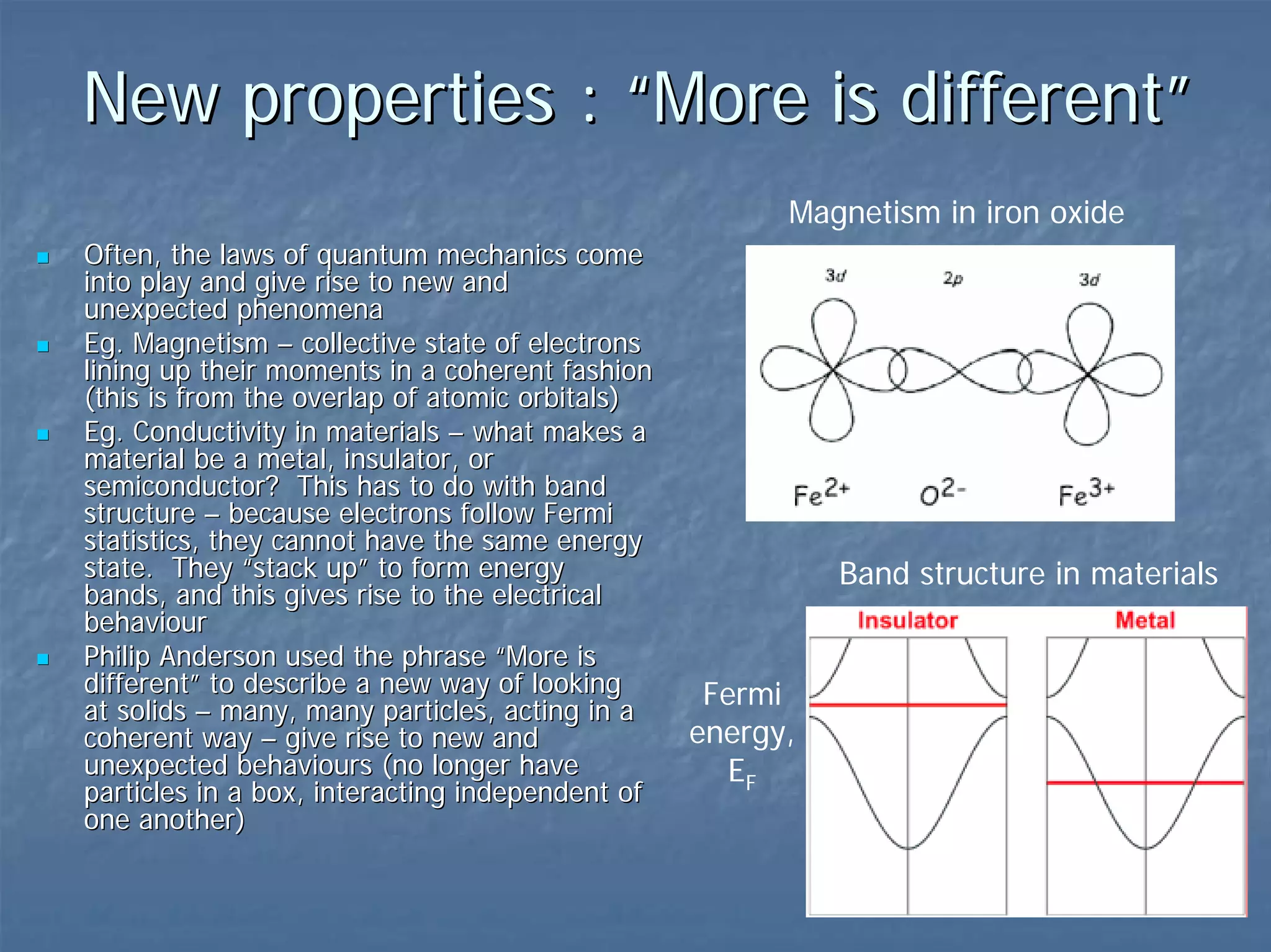 New properties : “More is different”

Often, the laws of quantum mechanics come into play and give rise to new and unexpected phenomena

Eg. Magnetism – collective state of electrons lining up their moments in a coherent fashion (this is from the overlap of atomic orbitals)

Eg. Conductivity in materials – what makes a material be a metal, insulator, or semiconductor? This has to do with band structure – because electrons follow Fermi statistics, they cannot have the same energy state. They “stack up” to form energy bands, and this gives rise to the electrical behaviour

Philip Anderson used the phrase “More is different” to describe a new way of looking at solids – many, many particles, acting in a coherent way – give rise to new and unexpected behaviours (no longer have particles in a box, interacting independent of one another)

Magnetism in iron oxide

3d 2p 3d

$Fe^{2+}$ $O^{2-}$ $Fe^{3+}$

Band structure in materials

Insulator

Metal

Fermi energy, $E_F$